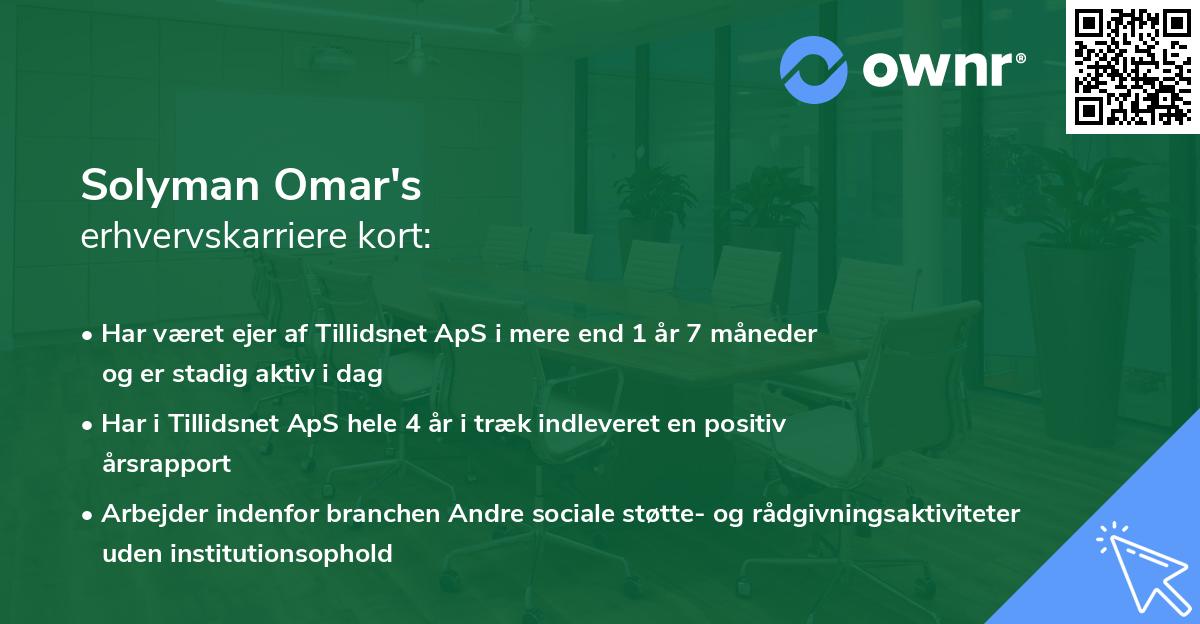 ownr®

Solyman Omar's
erhvervskarriere kort:

• Har været ejer af Tillidsnet ApS i mere end 1 år 7 måneder og er stadig aktiv i dag
• Har i Tillidsnet ApS hele 4 år i træk indleveret en positiv årsrapport
• Arbejder indenfor branchen Andre sociale støtte- og rådgivningsaktiviteter uden institutionsophold